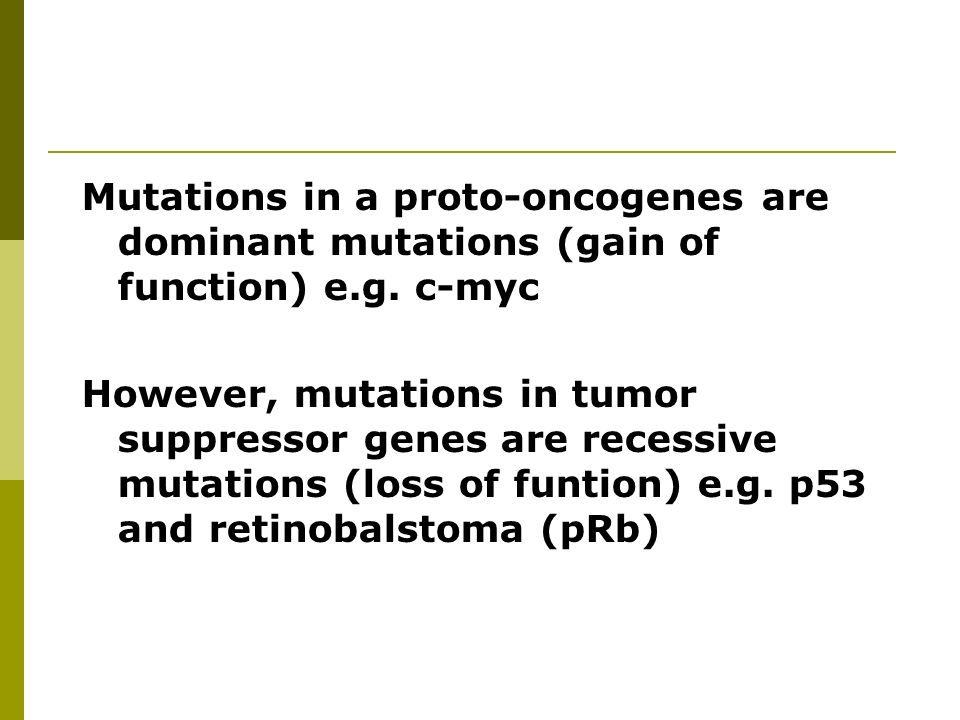 Mutations in a proto-oncogenes are dominant mutations (gain of function) e.g. c-myc

However, mutations in tumor suppressor genes are recessive mutations (loss of funtion) e.g. p53 and retinobalstoma (pRb)